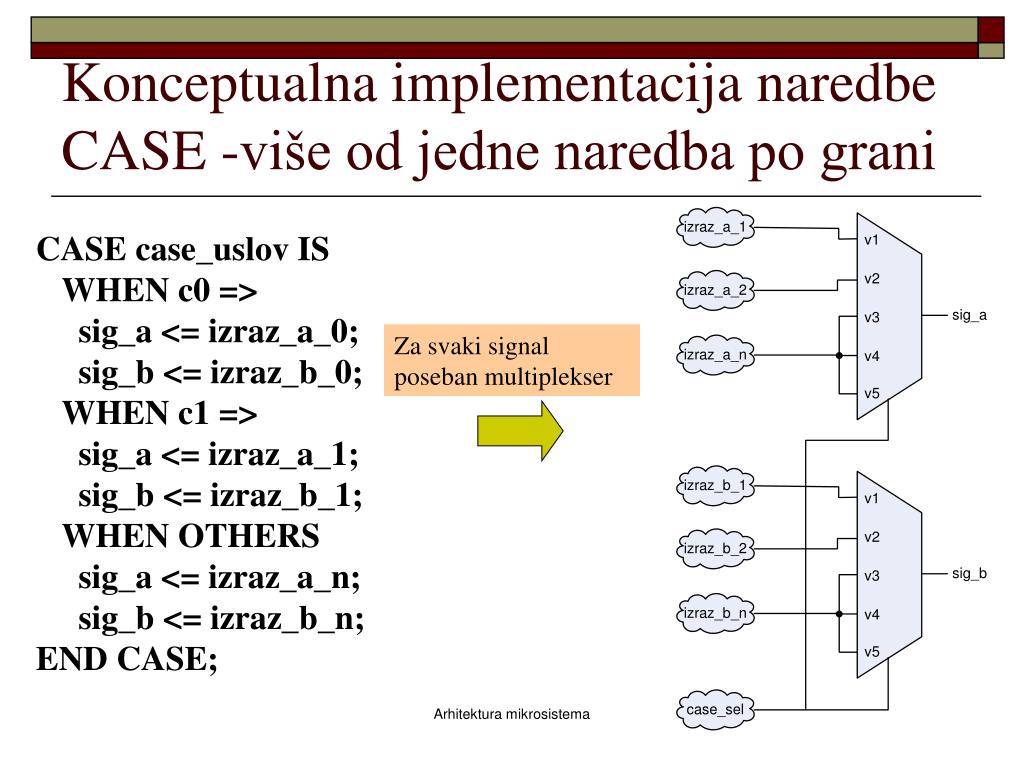 Konceptualna implementacija naredbe CASE -više od jedne naredba po grani

CASE case_uslov IS
WHEN c0 =>
sig_a <= izraz_a_0;
sig_b <= izraz_b_0;
WHEN c1 =>
sig_a <= izraz_a_1;
sig_b <= izraz_b_1;
WHEN OTHERS
sig_a <= izraz_a_n;
sig_b <= izraz_b_n;
END CASE;

Za svaki signal poseban multiplekser

izraz_a_1
izraz_a_2
izraz_a_n
v1
v2
v3
v4
v5
sig_a

izraz_b_1
izraz_b_2
izraz_b_n
v1
v2
v3
v4
v5
sig_b

case_sel

Arhitektura mikrosistema